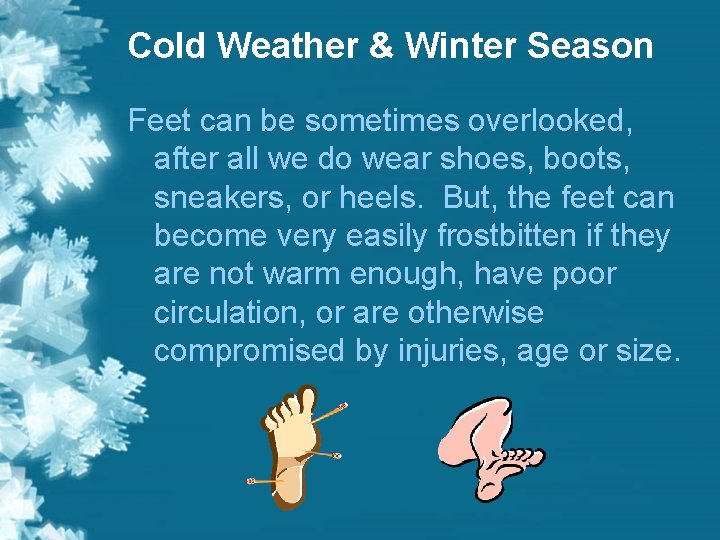 Cold Weather & Winter Season

Feet can be sometimes overlooked, after all we do wear shoes, boots, sneakers, or heels.  But, the feet can become very easily frostbitten if they are not warm enough, have poor circulation, or are otherwise compromised by injuries, age or size.